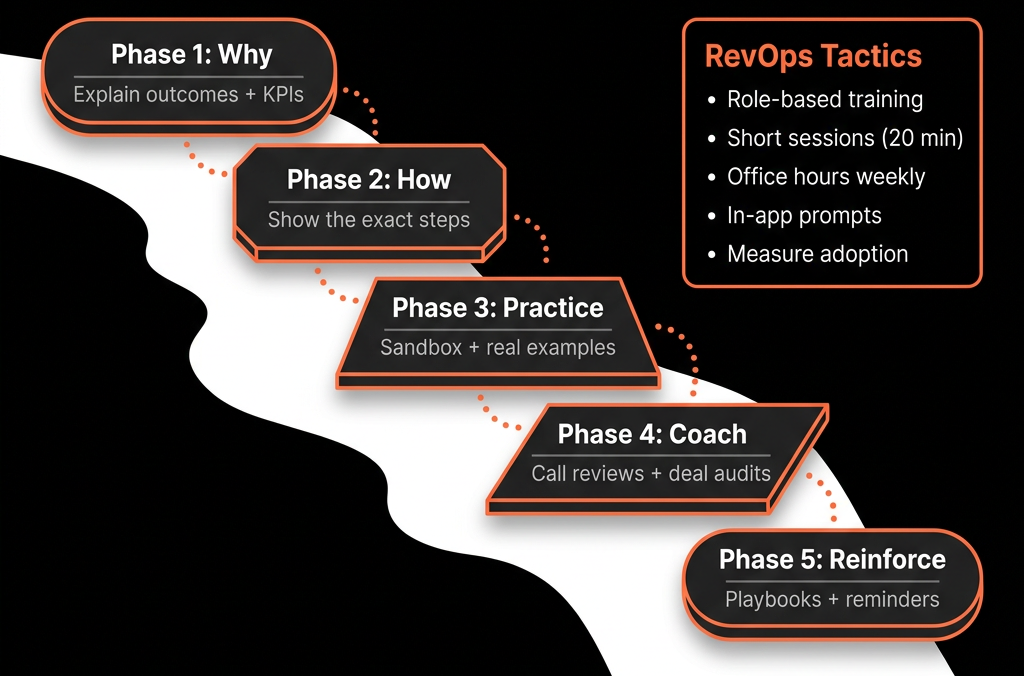 Phase 1: Why
Explain outcomes + KPIs

Phase 2: How
Show the exact steps

Phase 3: Practice
Sandbox + real examples

Phase 4: Coach
Call reviews + deal audits

Phase 5: Reinforce
Playbooks + reminders

RevOps Tactics
• Role-based training
• Short sessions (20 min)
• Office hours weekly
• In-app prompts
• Measure adoption